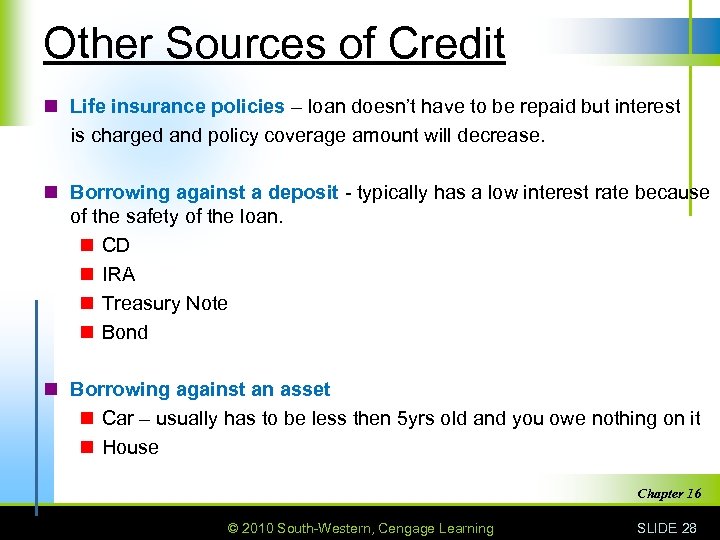 Other Sources of Credit

Life insurance policies – loan doesn't have to be repaid but interest is charged and policy coverage amount will decrease.

Borrowing against a deposit - typically has a low interest rate because of the safety of the loan.

CD

IRA

Treasury Note

Bond

Borrowing against an asset

Car – usually has to be less then 5yrs old and you owe nothing on it

House

Chapter 16

© 2010 South-Western, Cengage Learning

SLIDE 28